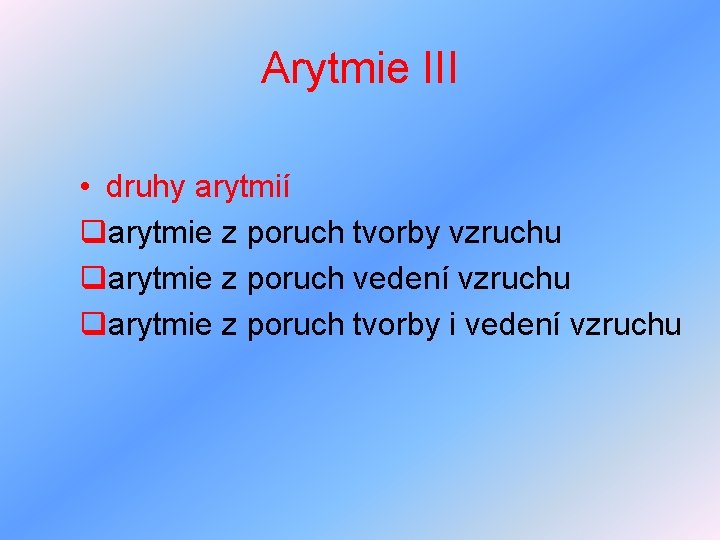 Arytmie III

• druhy arytmií
❑arytmie z poruch tvorby vzruchu
❑arytmie z poruch vedení vzruchu
❑arytmie z poruch tvorby i vedení vzruchu